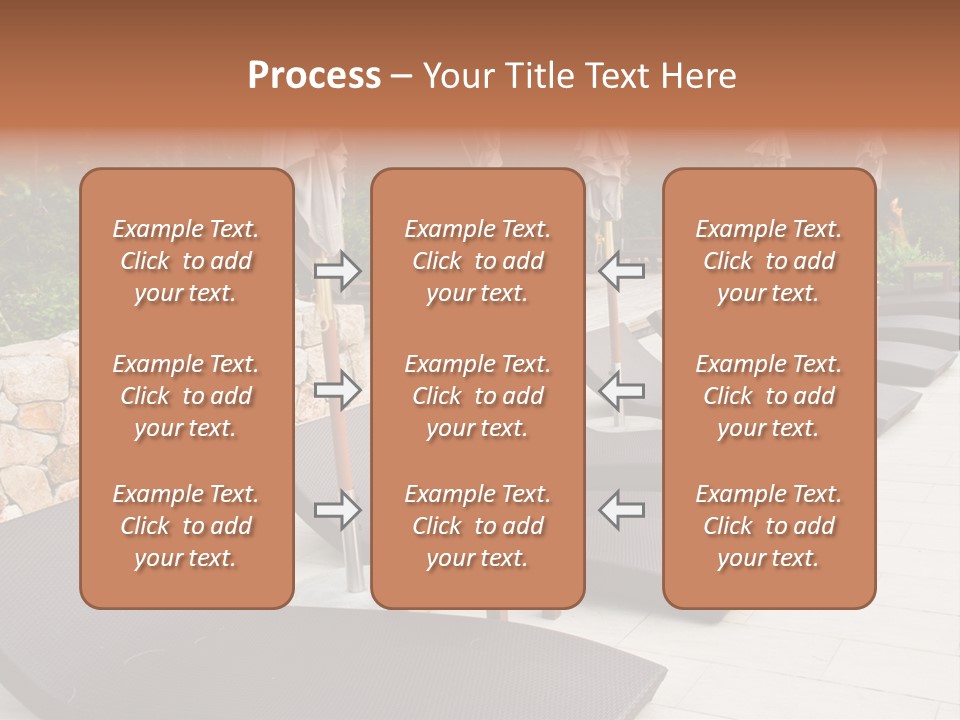 Process – Your Title Text Here

Example Text. Click to add your text.

Example Text. Click to add your text.

Example Text. Click to add your text.

Example Text. Click to add your text.

Example Text. Click to add your text.

Example Text. Click to add your text.

Example Text. Click to add your text.

Example Text. Click to add your text.

Example Text. Click to add your text.